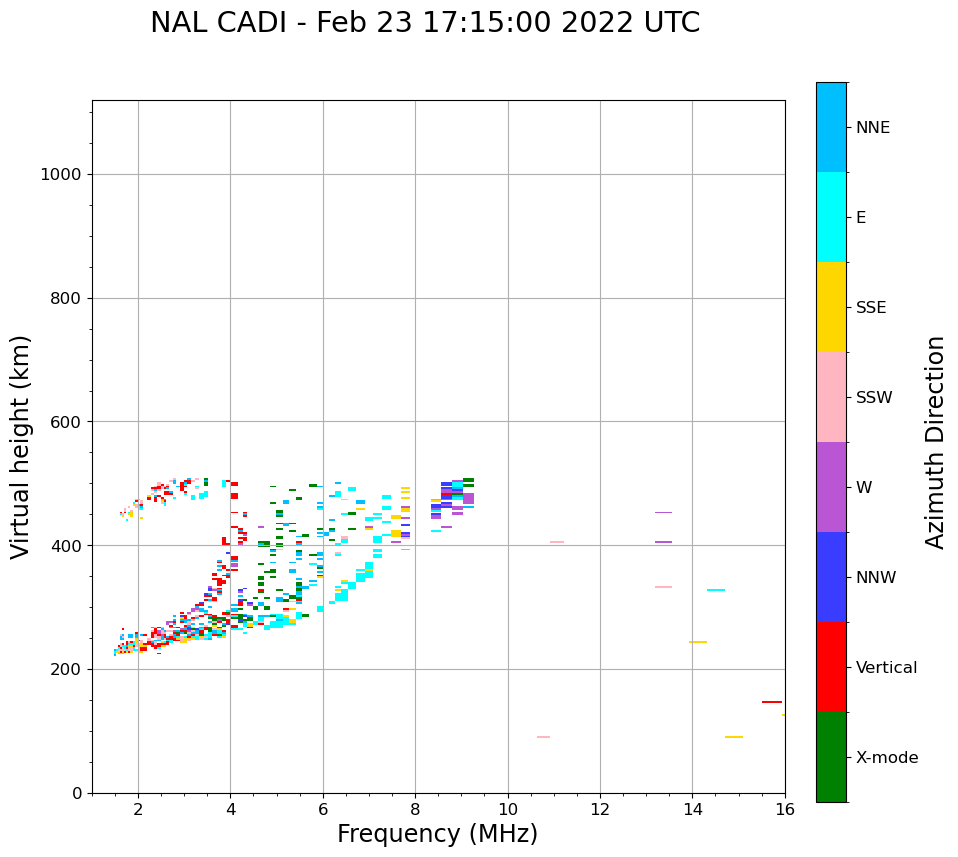 NAL CADI - Feb 23 17:15:00 2022 UTC

Virtual height (km)

1000
800
600
400
200
0

2
4
6
8
10
12
14
16

Frequency (MHz)

NNE
E
SSE
SSW
W
NNW
Vertical
X-mode

Azimuth Direction